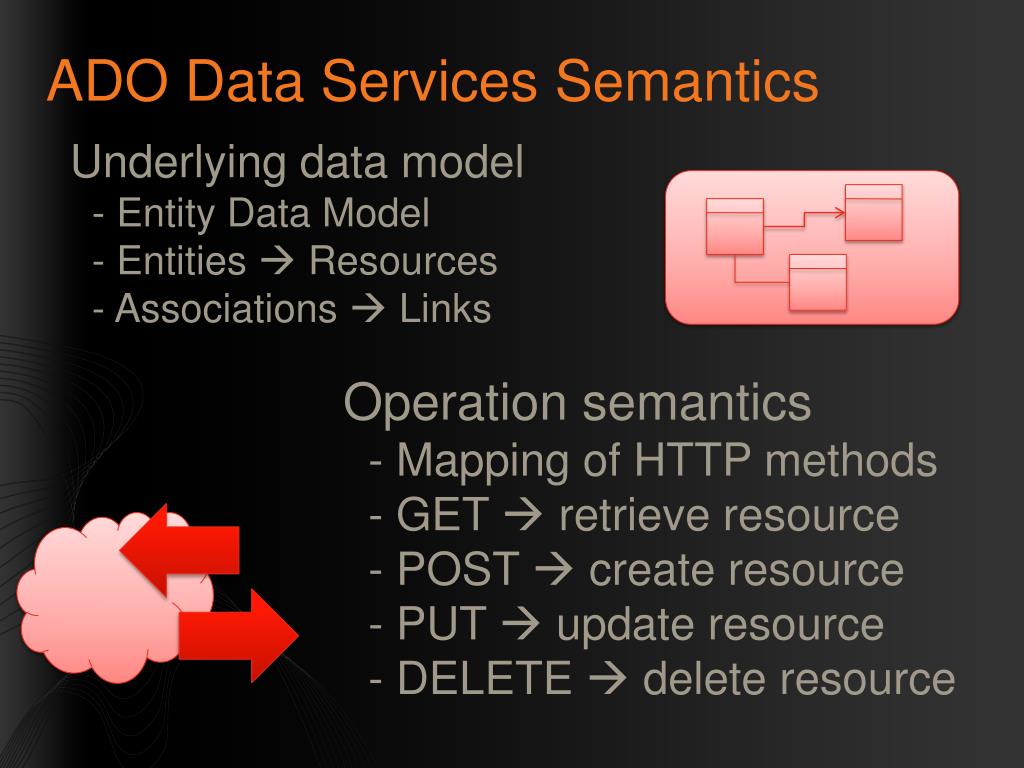 ADO Data Services Semantics

Underlying data model
- Entity Data Model
- Entities → Resources
- Associations → Links

Operation semantics
- Mapping of HTTP methods
- GET → retrieve resource
- POST → create resource
- PUT → update resource
- DELETE → delete resource